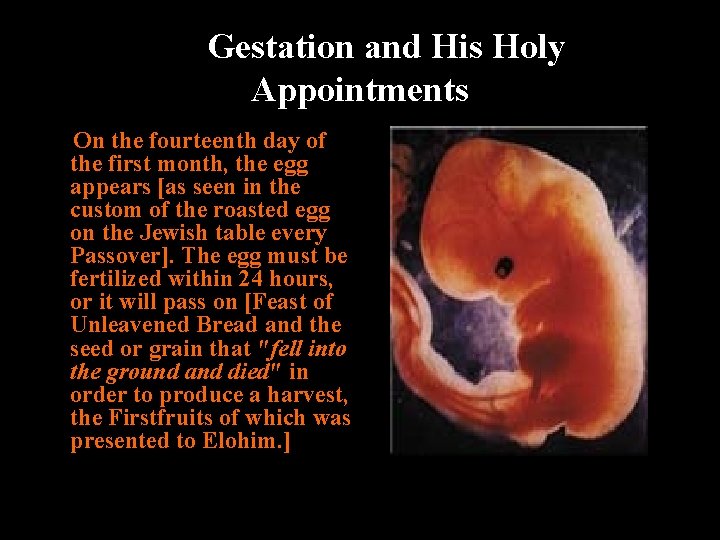 Gestation and His Holy Appointments

On the fourteenth day of the first month, the egg appears [as seen in the custom of the roasted egg on the Jewish table every Passover]. The egg must be fertilized within 24 hours, or it will pass on [Feast of Unleavened Bread and the seed or grain that "fell into the ground and died" in order to produce a harvest, the Firstfruits of which was presented to Elohim.]